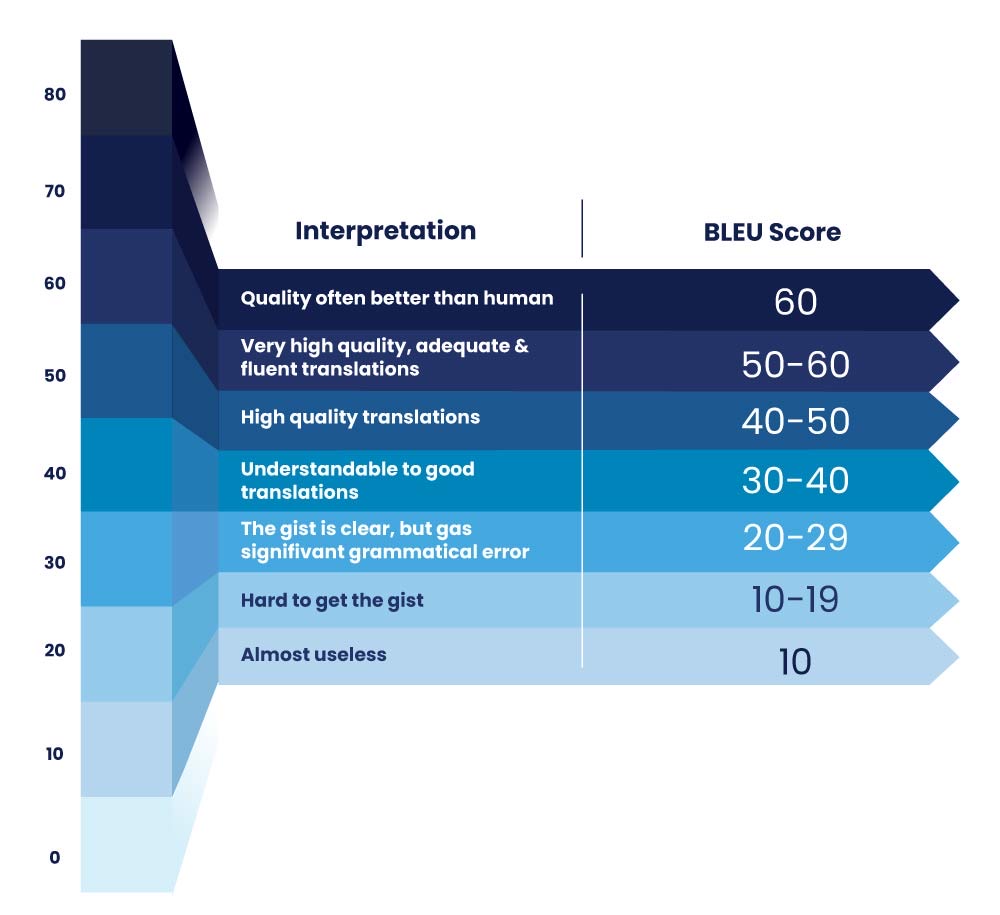 80
70
60
50
40
30
20
10
0

| Interpretation | BLEU Score |
|---|---|
| Quality often better than human | 60 |
| Very high quality, adequate & fluent translations | 50-60 |
| High quality translations | 40-50 |
| Understandable to good translations | 30-40 |
| The gist is clear, but gas signifivant grammatical error | 20-29 |
| Hard to get the gist | 10-19 |
| Almost useless | 10 |